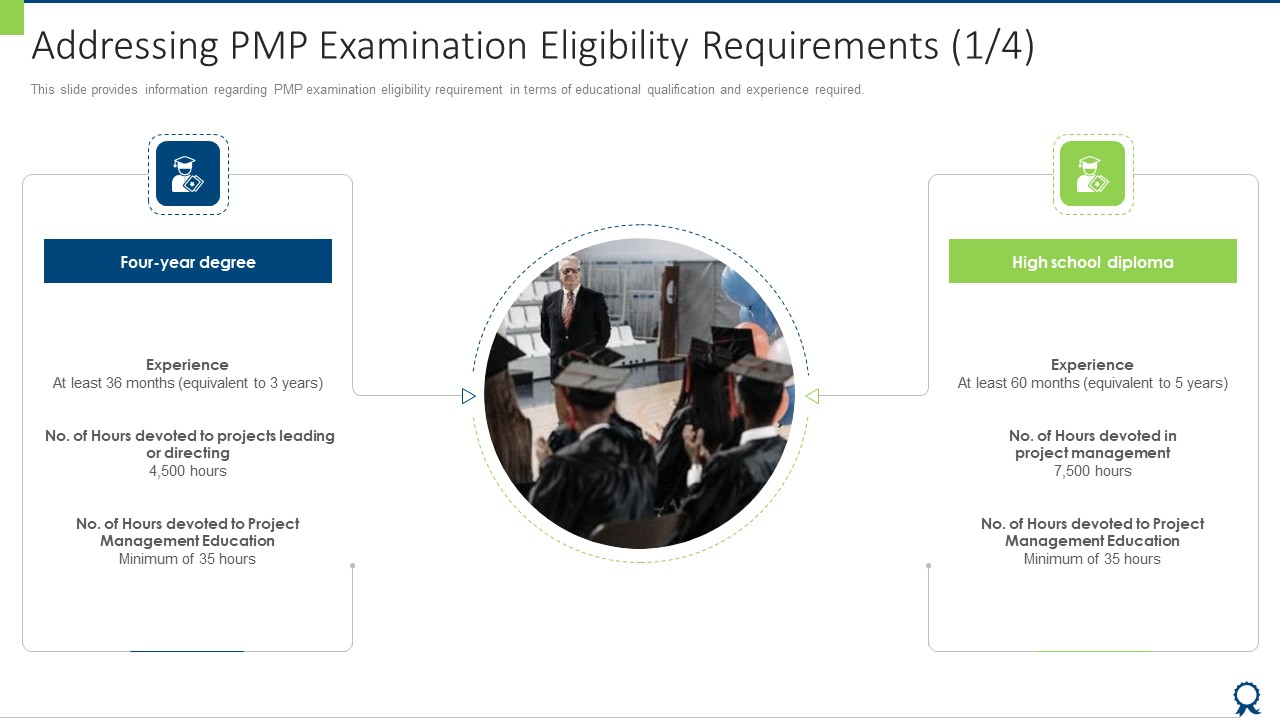 Addressing PMP Examination Eligibility Requirements (1/4)

This slide provides information regarding PMP examination eligibility requirement in terms of educational qualification and experience required.

Four-year degree

Experience
At least 36 months (equivalent to 3 years)

No. of Hours devoted to projects leading or directing
4,500 hours

No. of Hours devoted to Project Management Education
Minimum of 35 hours

High school diploma

Experience
At least 60 months (equivalent to 5 years)

No. of Hours devoted in project management
7,500 hours

No. of Hours devoted to Project Management Education
Minimum of 35 hours